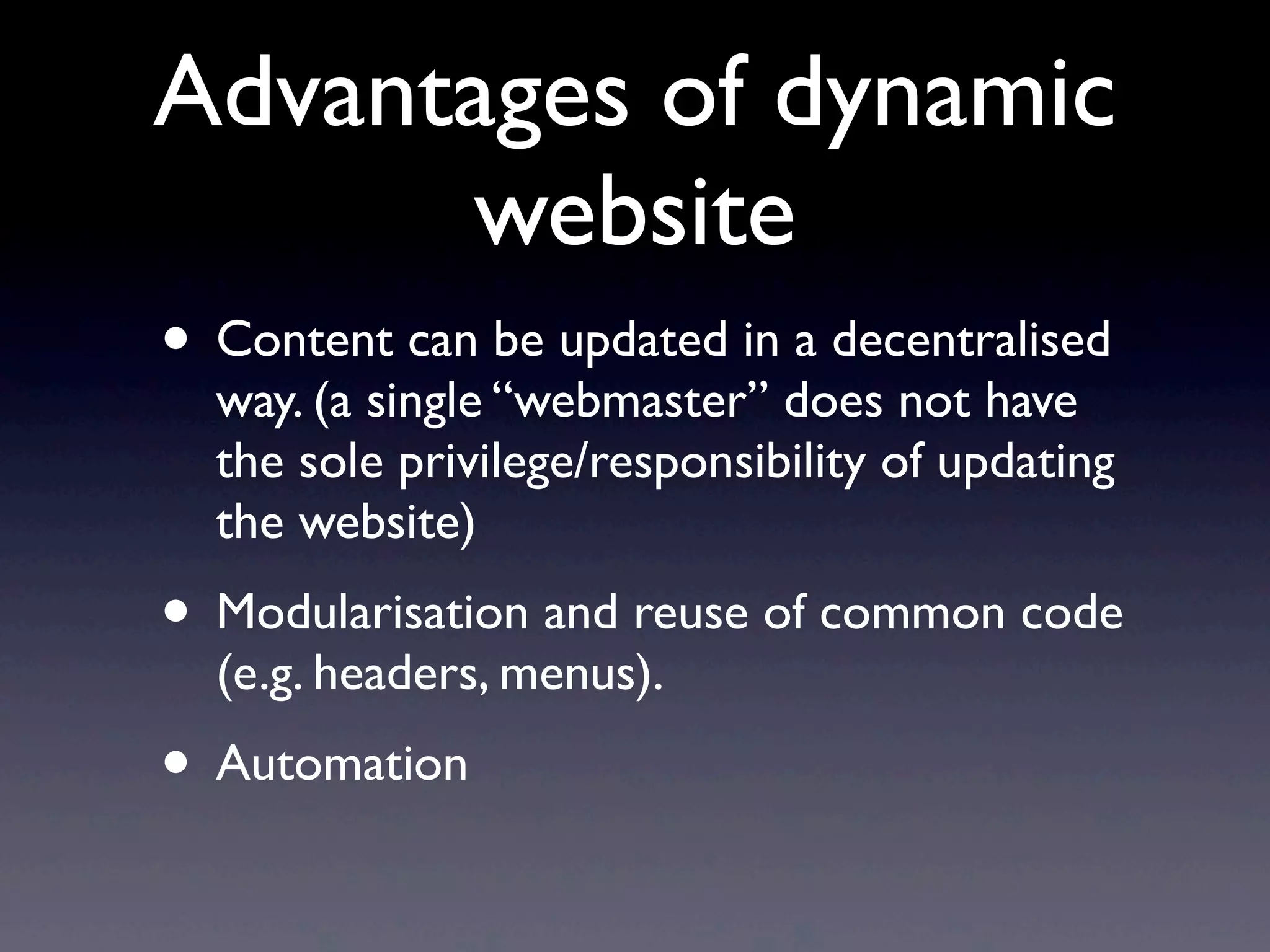 Advantages of dynamic website

• Content can be updated in a decentralised way. (a single “webmaster” does not have the sole privilege/responsibility of updating the website)

• Modularisation and reuse of common code (e.g. headers, menus).

• Automation